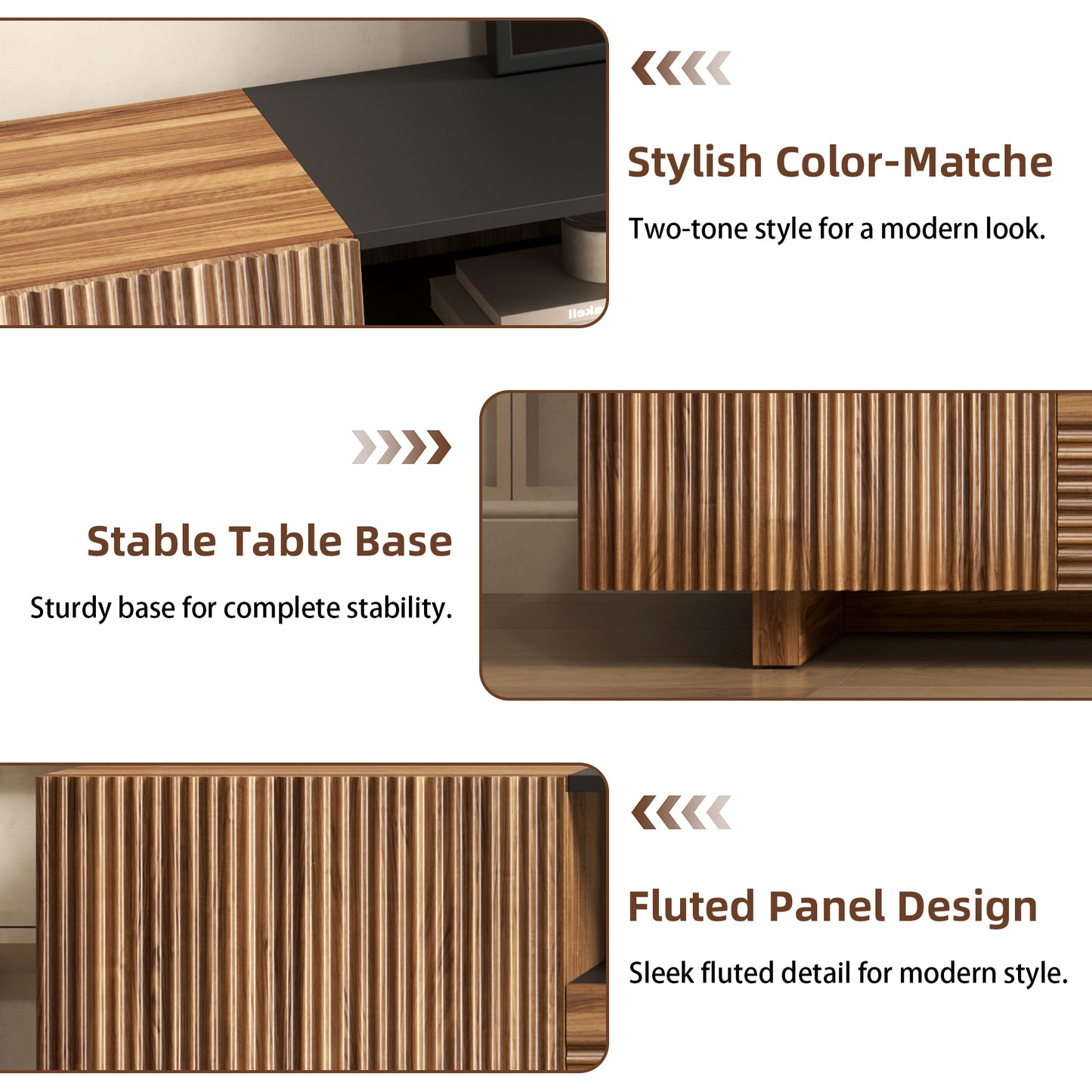 Stylish Color-Matche

Two-tone style for a modern look.

Stable Table Base

Sturdy base for complete stability.

Fluted Panel Design

Sleek fluted detail for modern style.